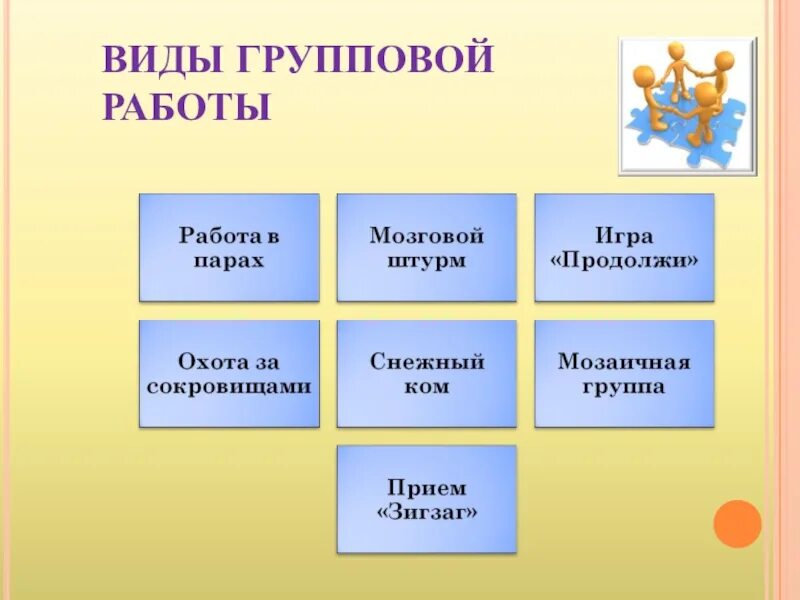 ВИДЫ ГРУППОВОЙ РАБОТЫ

Работа в парах

Мозговой штурм

Игра «Продолжи»

Охота за сокровищами

Снежный ком

Мозаичная группа

Прием «Зигзаг»